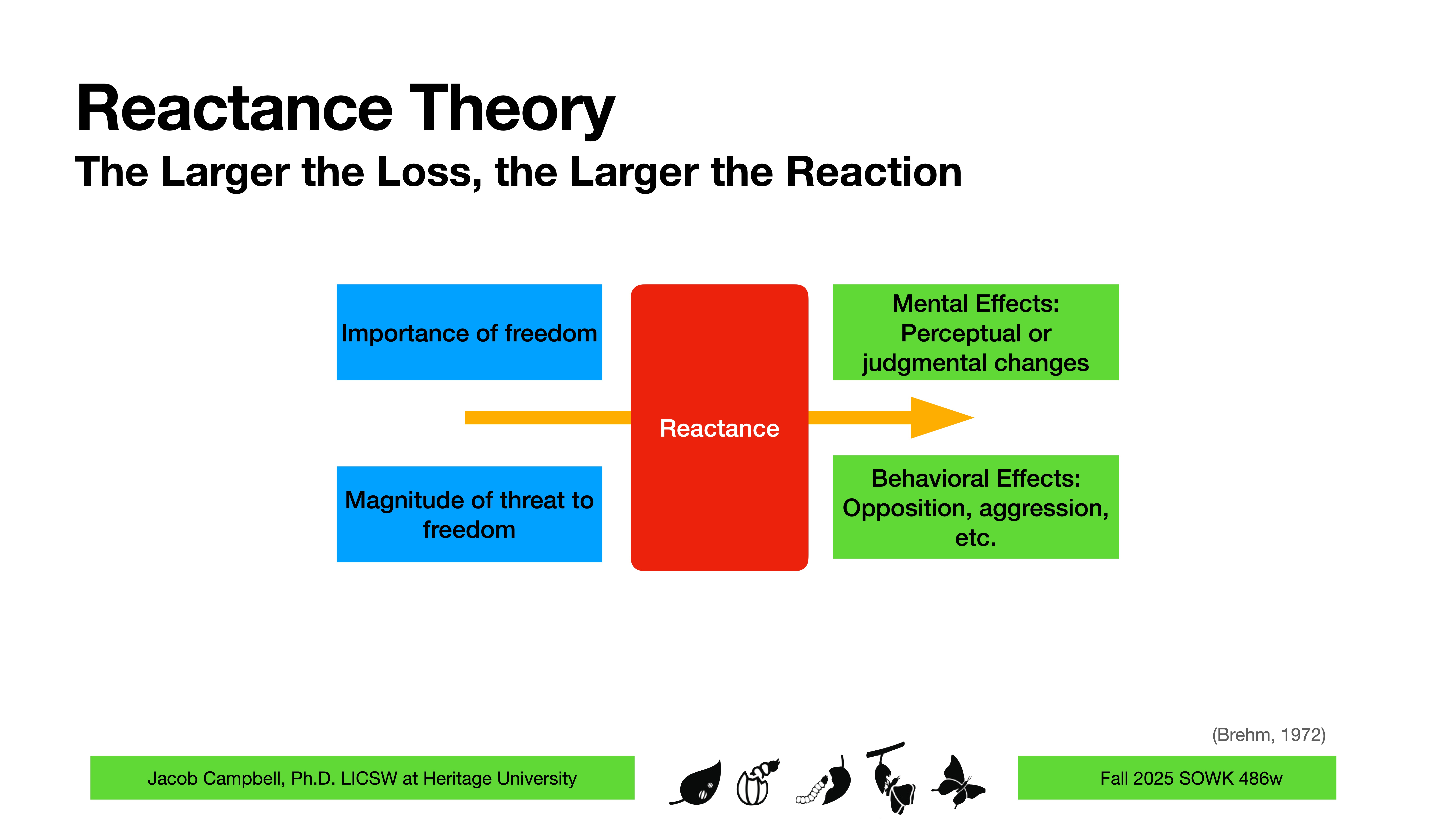 Reactance Theory

The Larger the Loss, the Larger the Reaction

Importance of freedom

Magnitude of threat to freedom

Reactance

Mental Effects: Perceptual or judgmental changes

Behavioral Effects: Opposition, aggression, etc.

(Brehm, 1972)

Jacob Campbell, Ph.D. LICSW at Heritage University

Fall 2025 SOWK 486w